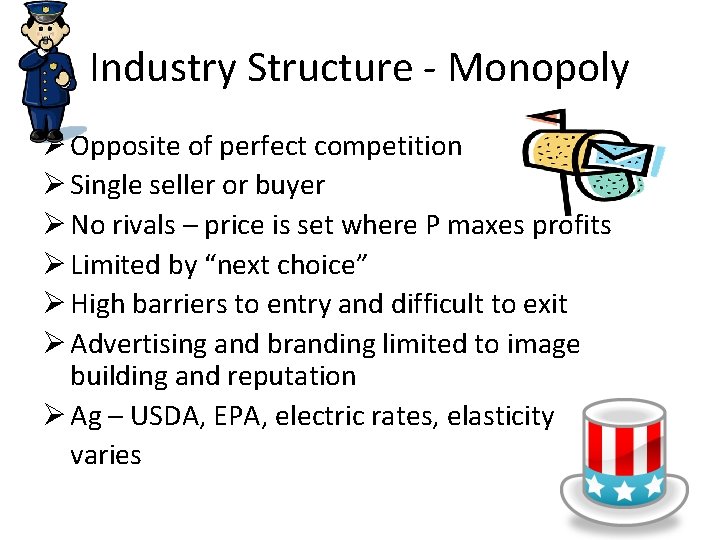 Industry Structure - Monopoly

➢ Opposite of perfect competition
➢ Single seller or buyer
➢ No rivals – price is set where P maxes profits
➢ Limited by “next choice”
➢ High barriers to entry and difficult to exit
➢ Advertising and branding limited to image building and reputation
➢ Ag – USDA, EPA, electric rates, elasticity varies